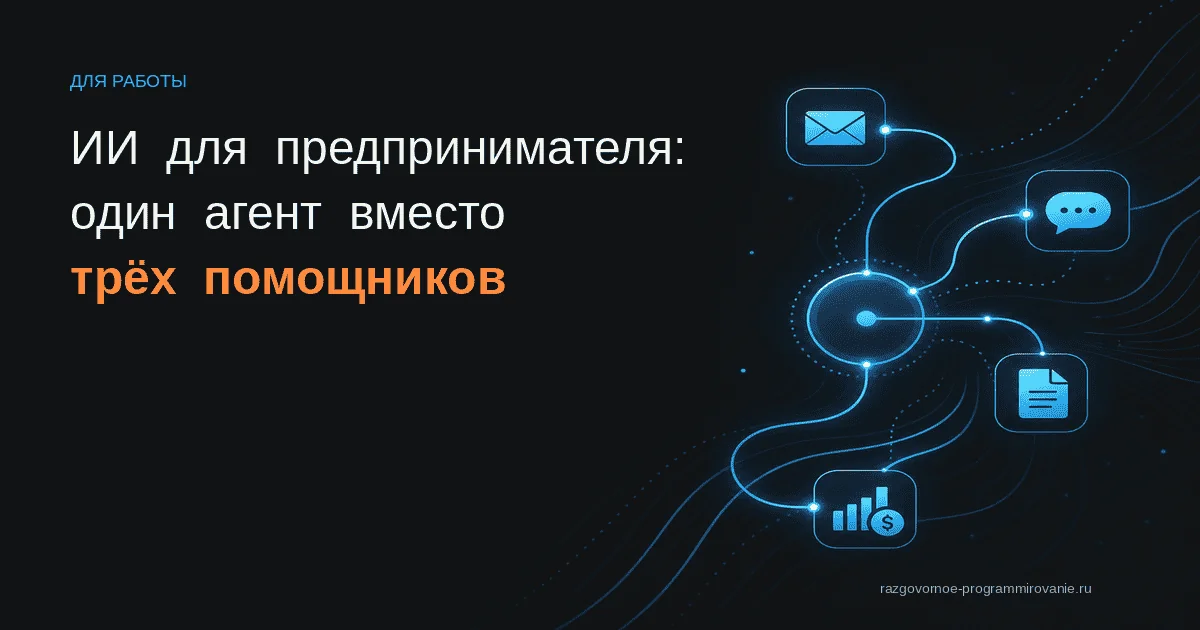 ДЛЯ РАБОТЫ

ИИ для предпринимателя: один агент вместо трёх помощников

$

razgovornoe-programmirovanie.ru